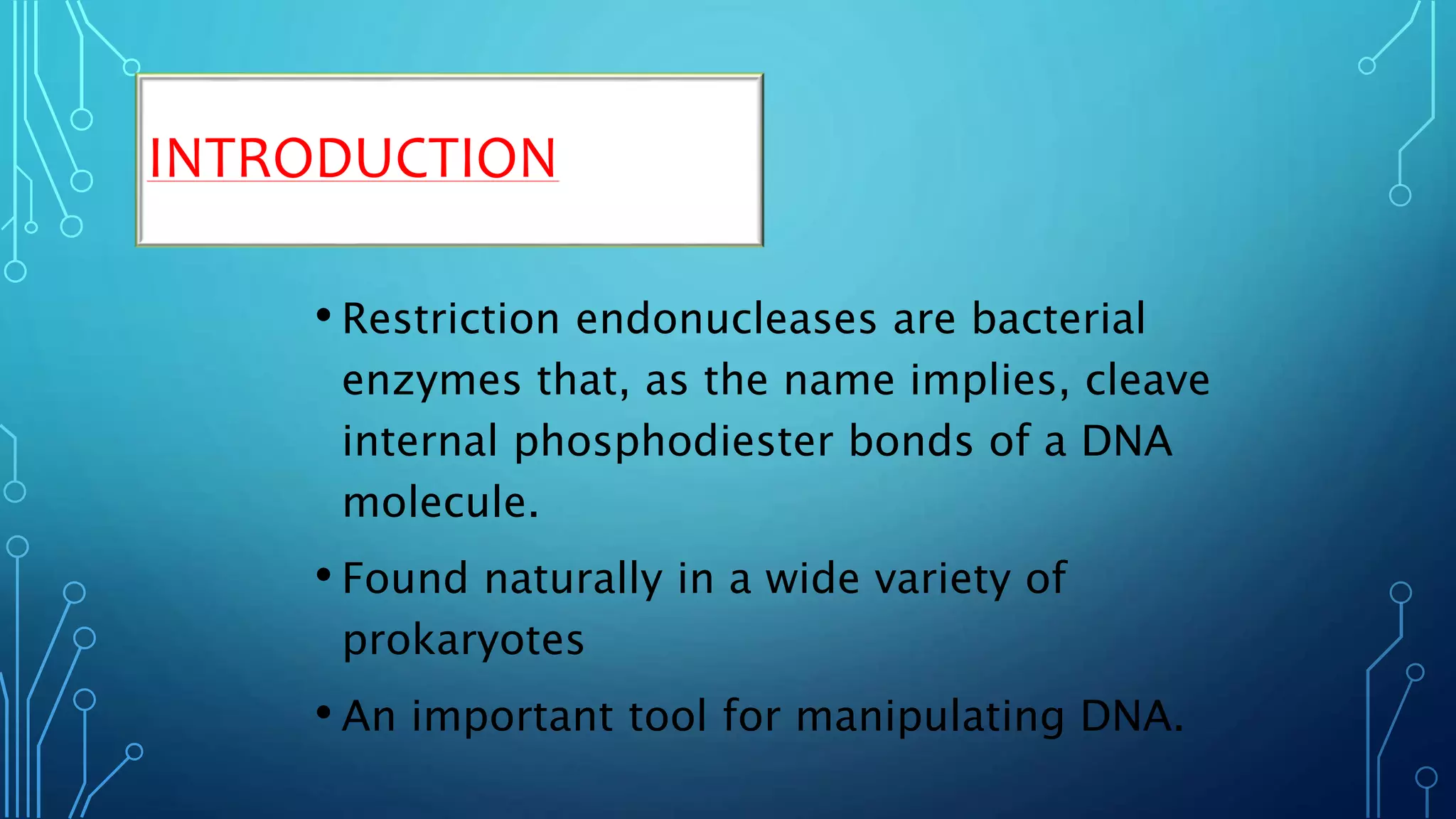 INTRODUCTION

• Restriction endonucleases are bacterial enzymes that, as the name implies, cleave internal phosphodiester bonds of a DNA molecule.

• Found naturally in a wide variety of prokaryotes

• An important tool for manipulating DNA.